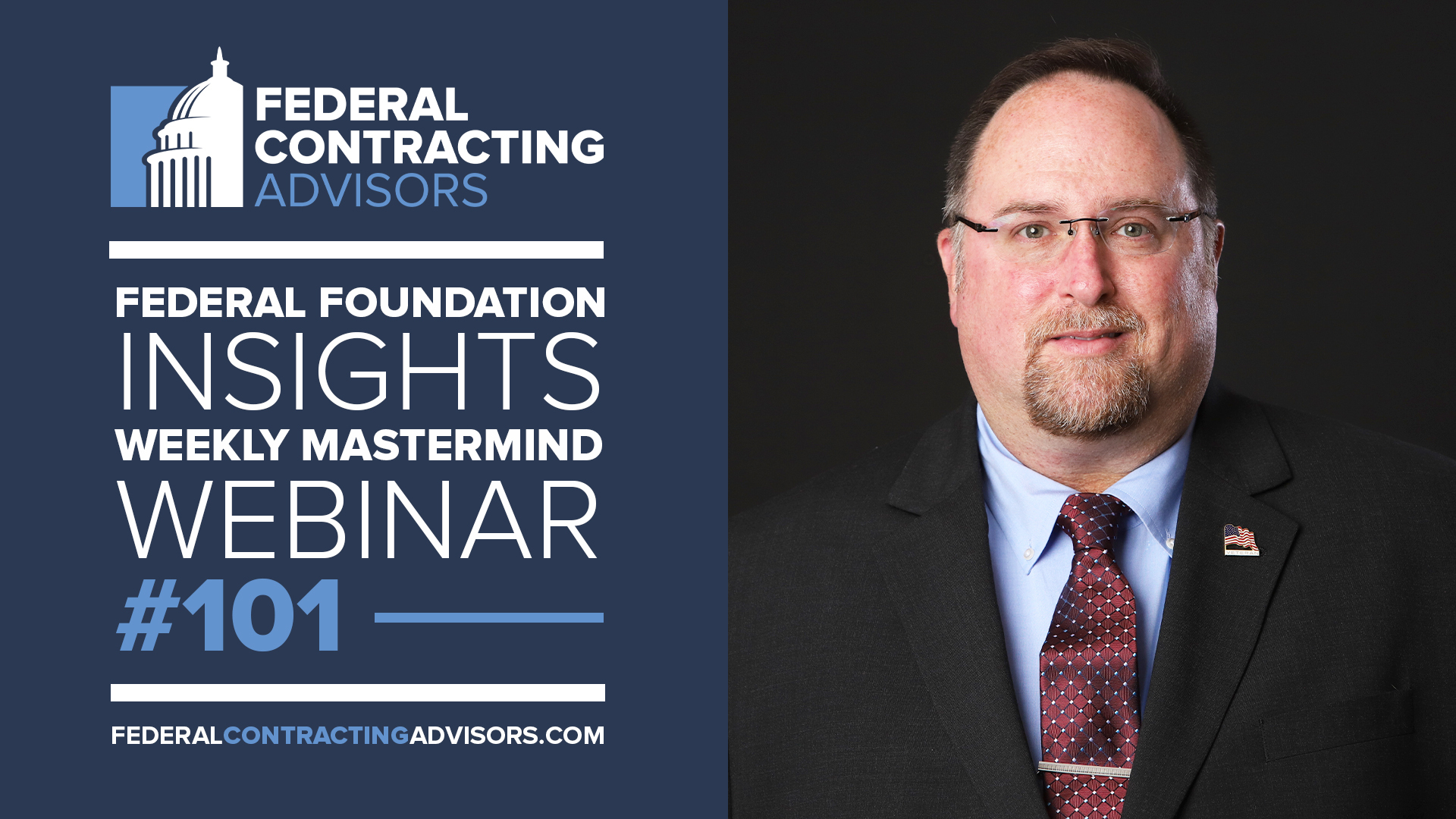 FEDERAL CONTRACTING ADVISORS

FEDERAL FOUNDATION INSIGHTS WEEKLY MASTERMIND WEBINAR #101

FEDERALCONTRACTINGADVISORS.COM